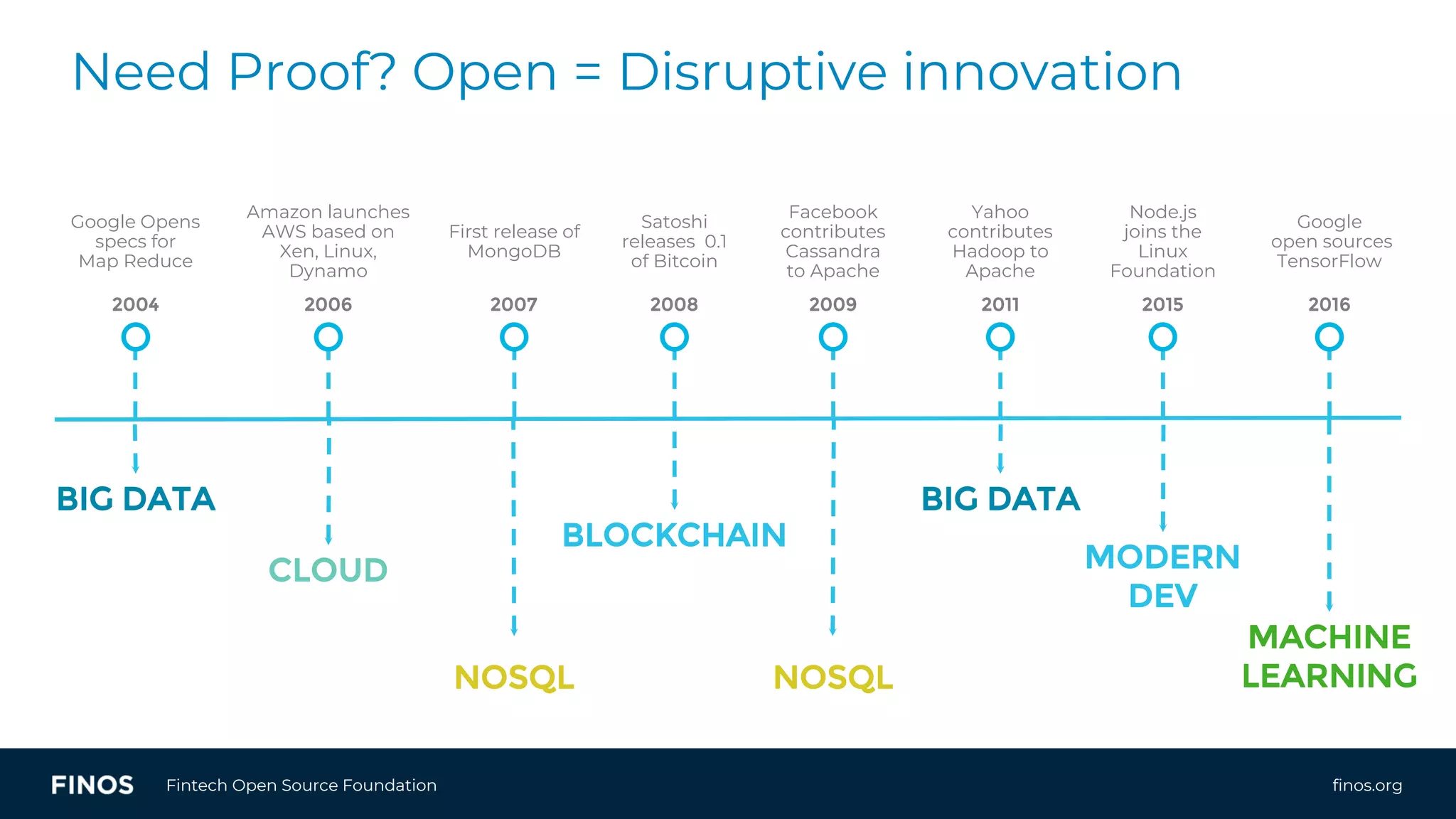 Need Proof? Open = Disruptive innovation

Google Opens specs for Map Reduce
2004
BIG DATA

Amazon launches AWS based on Xen, Linux, Dynamo
2006
CLOUD

First release of MongoDB
2007
NOSQL

Satoshi releases 0.1 of Bitcoin
2008
BLOCKCHAIN

Facebook contributes Cassandra to Apache
2009
NOSQL

Yahoo contributes Hadoop to Apache
2011
BIG DATA

Node.js joins the Linux Foundation
2015
MODERN DEV

Google open sources TensorFlow
2016
MACHINE LEARNING

FINOS Fintech Open Source Foundation finos.org